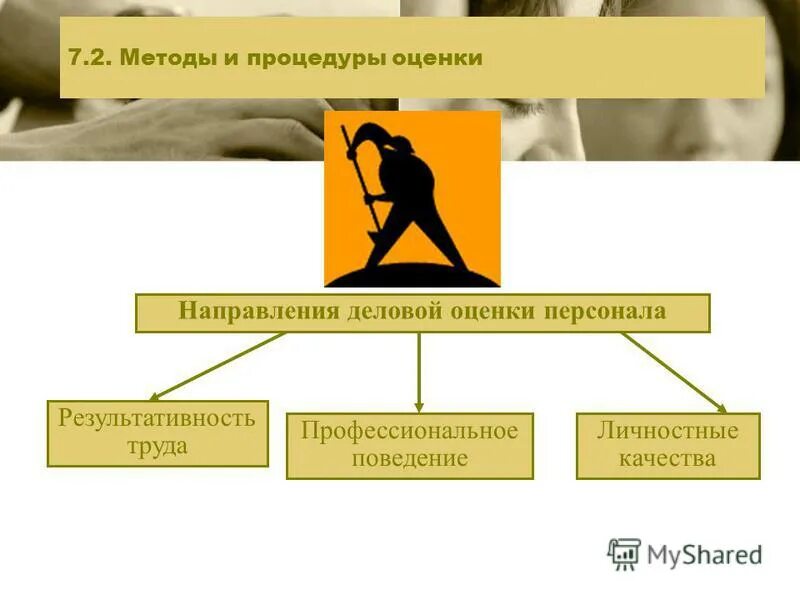 7.2. Методы и процедуры оценки

Направления деловой оценки персонала

Результативность труда

Профессиональное поведение

Личностные качества

MyShared